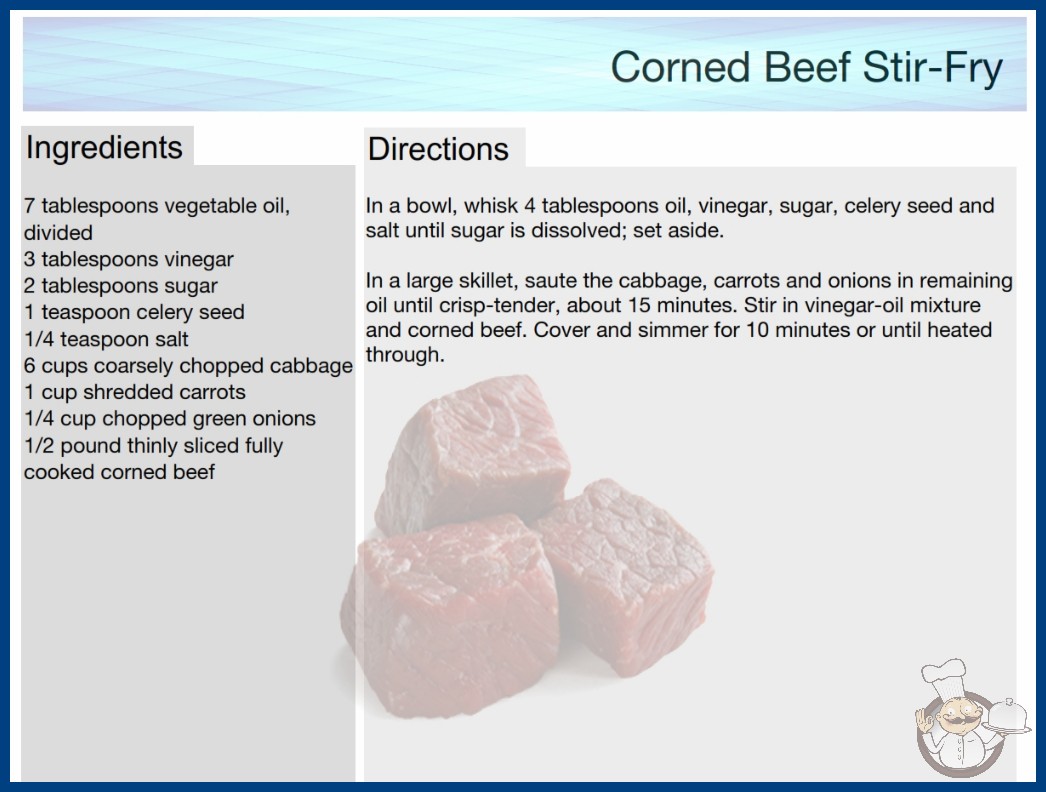 Corned Beef Stir-Fry

Ingredients

7 tablespoons vegetable oil, divided
3 tablespoons vinegar
2 tablespoons sugar
1 teaspoon celery seed
1/4 teaspoon salt
6 cups coarsely chopped cabbage
1 cup shredded carrots
1/4 cup chopped green onions
1/2 pound thinly sliced fully cooked corned beef

Directions

In a bowl, whisk 4 tablespoons oil, vinegar, sugar, celery seed and salt until sugar is dissolved; set aside.

In a large skillet, saute the cabbage, carrots and onions in remaining oil until crisp-tender, about 15 minutes. Stir in vinegar-oil mixture and corned beef. Cover and simmer for 10 minutes or until heated through.